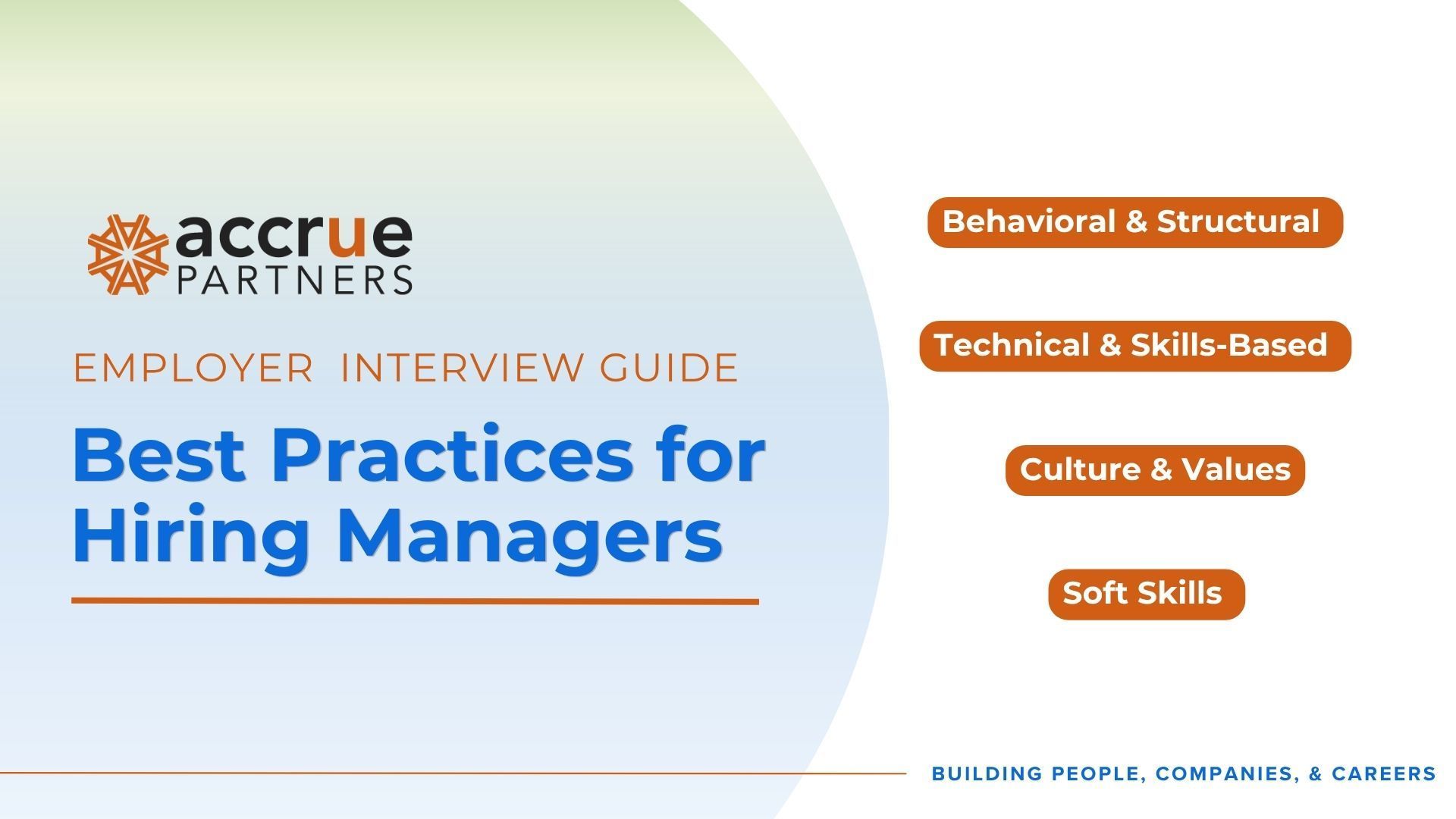 accrue
PARTNERS

EMPLOYER INTERVIEW GUIDE

Best Practices for Hiring Managers

Behavioral & Structural

Technical & Skills-Based

Culture & Values

Soft Skills

BUILDING PEOPLE, COMPANIES, & CAREERS